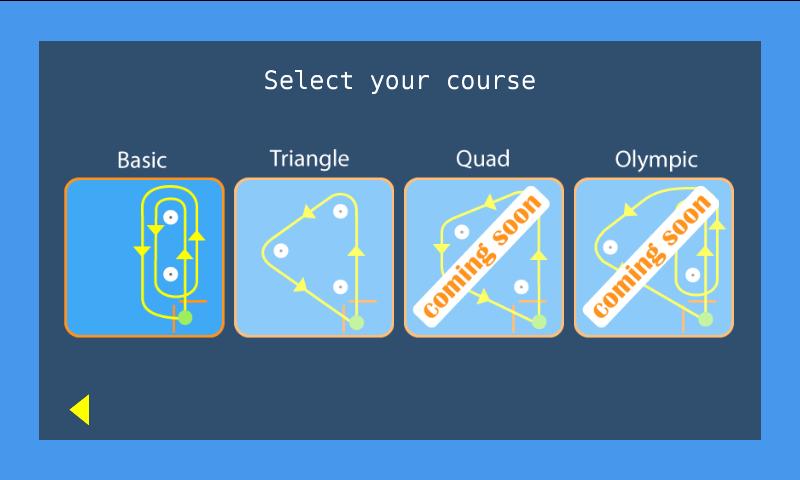 Select your course

Basic

Triangle

Quad
coming soon

Olympic
coming soon